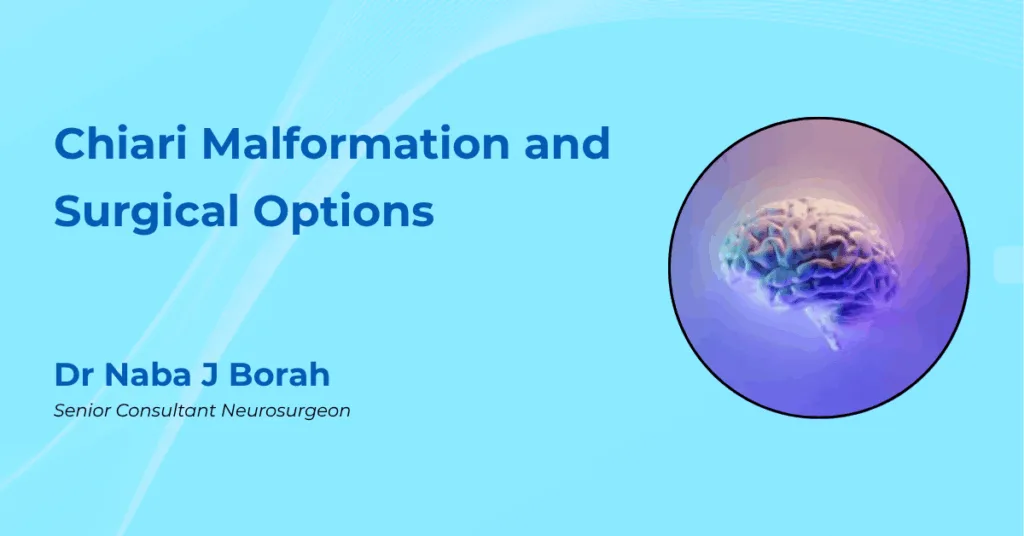 Chiari Malformation and Surgical Options

Dr Naba J Borah

Senior Consultant Neurosurgeon